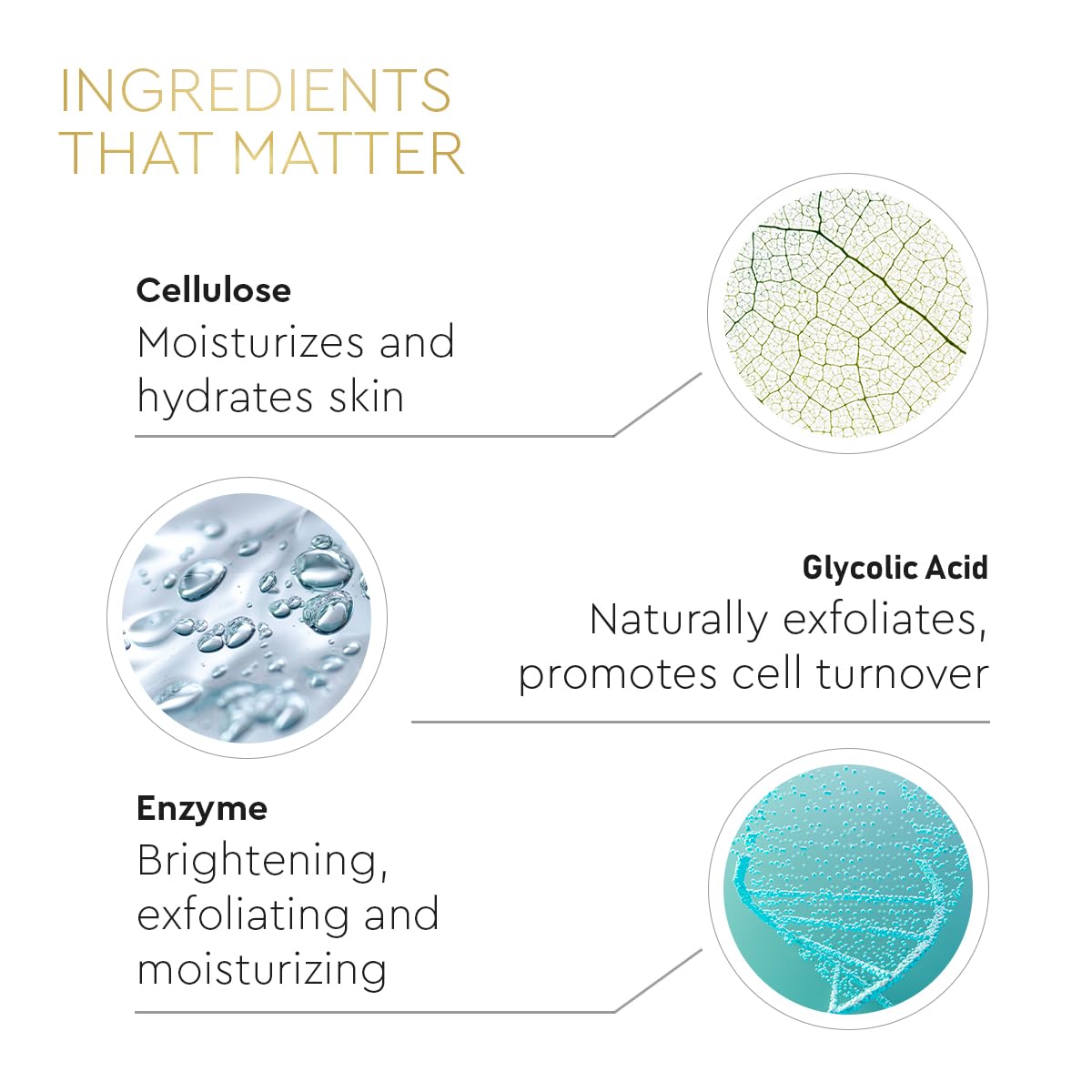 INGREDIENTS THAT MATTER

Cellulose
Moisturizes and hydrates skin

Glycolic Acid
Naturally exfoliates, promotes cell turnover

Enzyme
Brightening, exfoliating and moisturizing